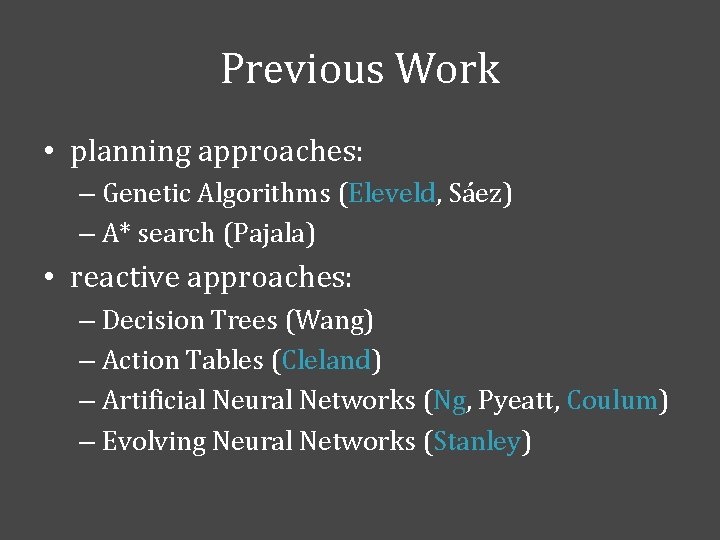 Previous Work

• planning approaches:
  – Genetic Algorithms (Eleveld, Sáez)
  – A* search (Pajala)
• reactive approaches:
  – Decision Trees (Wang)
  – Action Tables (Cleland)
  – Artificial Neural Networks (Ng, Pyeatt, Coulum)
  – Evolving Neural Networks (Stanley)